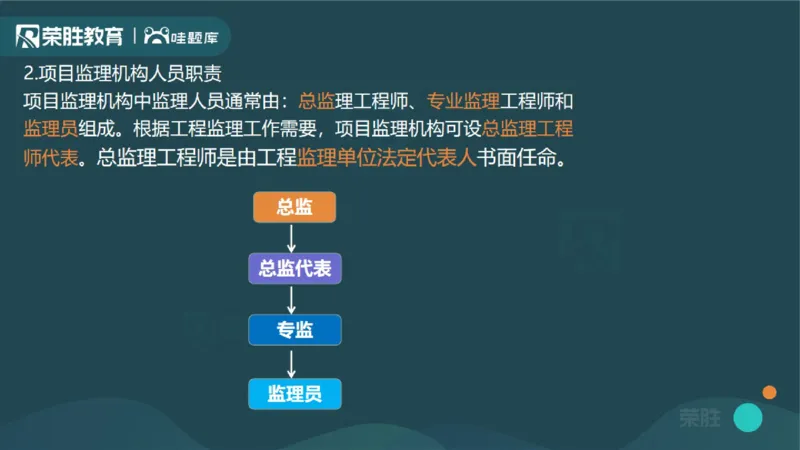 荣胜教育 | 哇题库

2.项目监理机构人员职责

项目监理机构中监理人员通常由：总监理工程师、专业监理工程师和监理员组成。根据工程监理工作需要，项目监理机构可设总监理工程师代表。总监理工程师是由工程监理单位法定代表人书面任命。

总监

总监代表

专监

监理员

荣胜